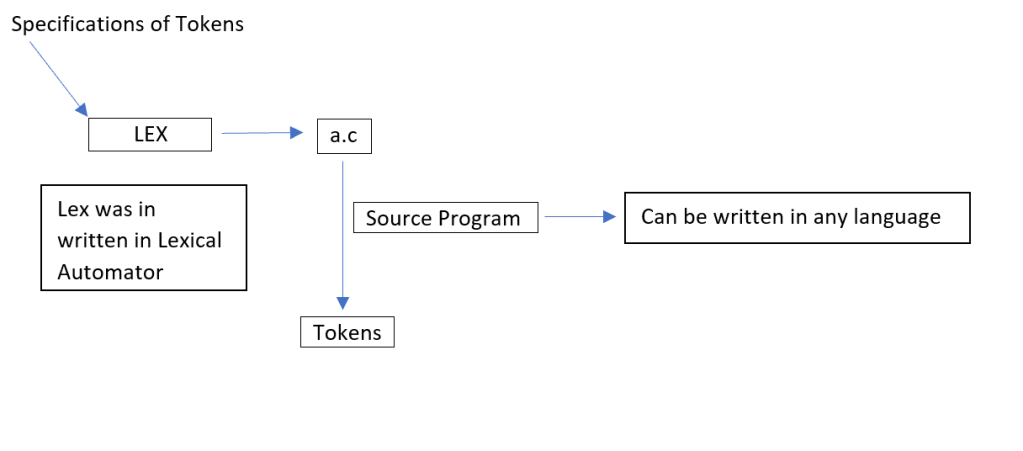 Specifications of Tokens

LEX

a.c

Lex was in written in Lexical Automator

Source Program

Can be written in any language

Tokens